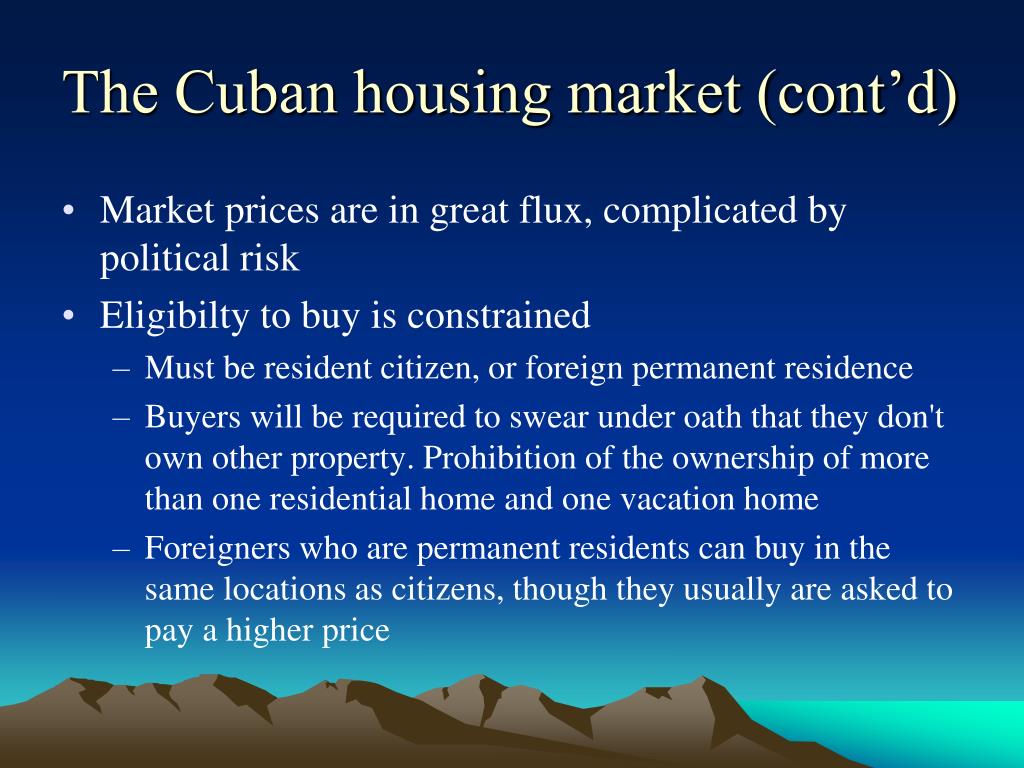 The Cuban housing market (cont’d)

• Market prices are in great flux, complicated by political risk
• Eligibilty to buy is constrained
– Must be resident citizen, or foreign permanent residence
– Buyers will be required to swear under oath that they don't own other property. Prohibition of the ownership of more than one residential home and one vacation home
– Foreigners who are permanent residents can buy in the same locations as citizens, though they usually are asked to pay a higher price